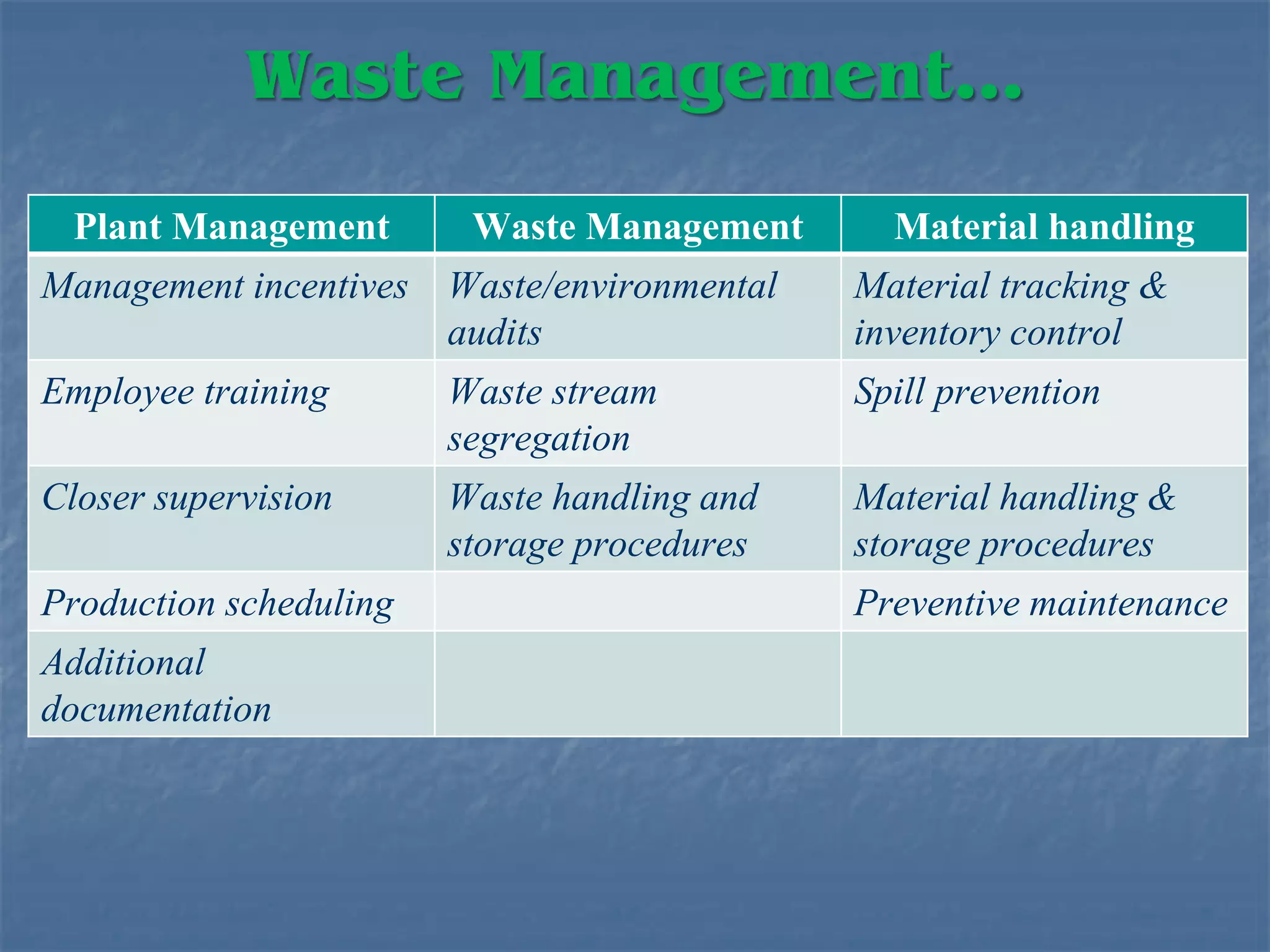 Waste Management…

| Plant Management | Waste Management | Material handling |
|---|---|---|
| Management incentives | Waste/environmental audits | Material tracking & inventory control |
| Employee training | Waste stream segregation | Spill prevention |
| Closer supervision | Waste handling and storage procedures | Material handling & storage procedures |
| Production scheduling | | Preventive maintenance |
| Additional documentation | | |